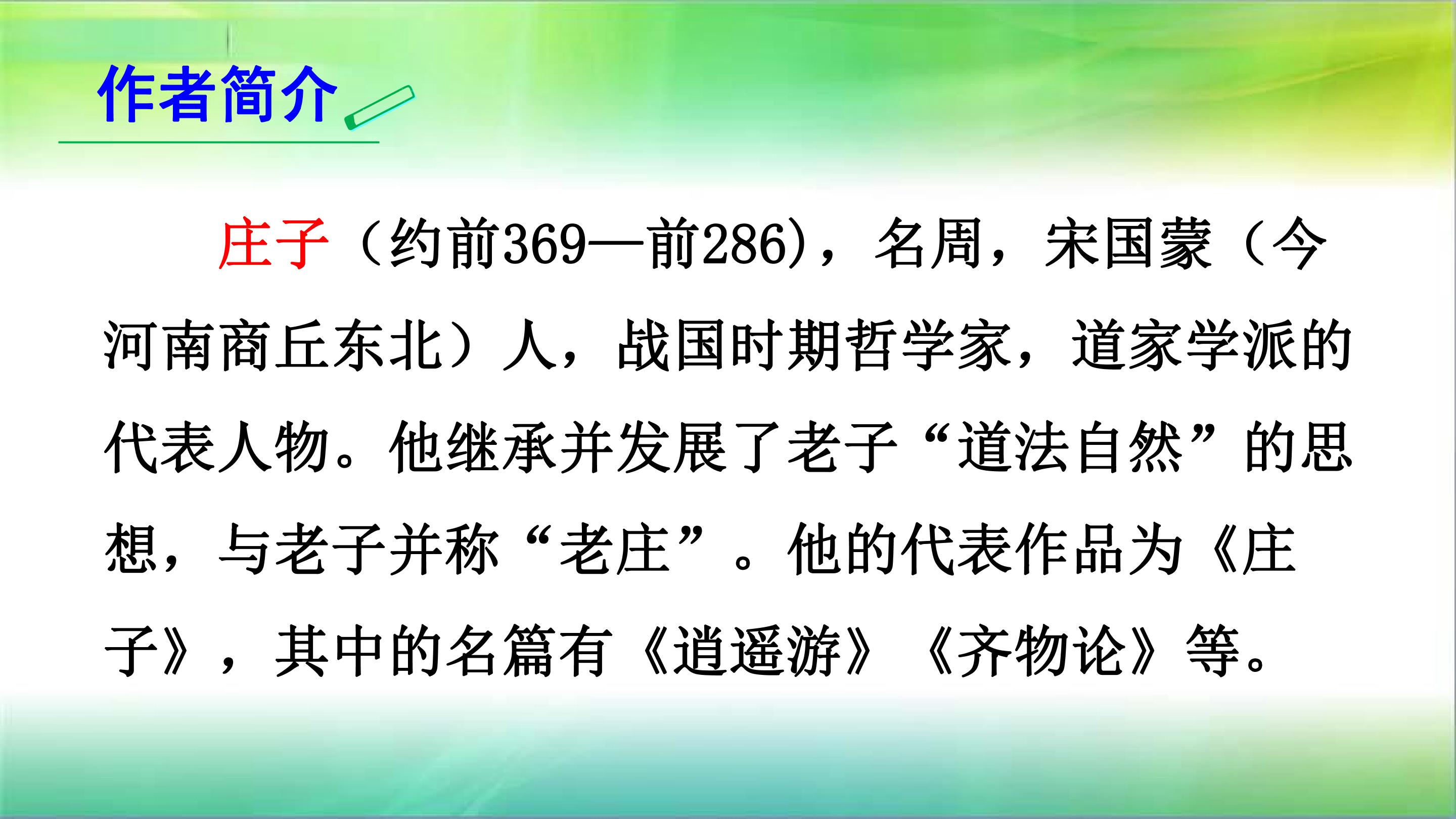 作者简介

庄子（约前369—前286），名周，宋国蒙（今河南商丘东北）人，战国时期哲学家，道家学派的代表人物。他继承并发展了老子“道法自然”的思想，与老子并称“老庄”。他的代表作品为《庄子》，其中的名篇有《逍遥游》《齐物论》等。